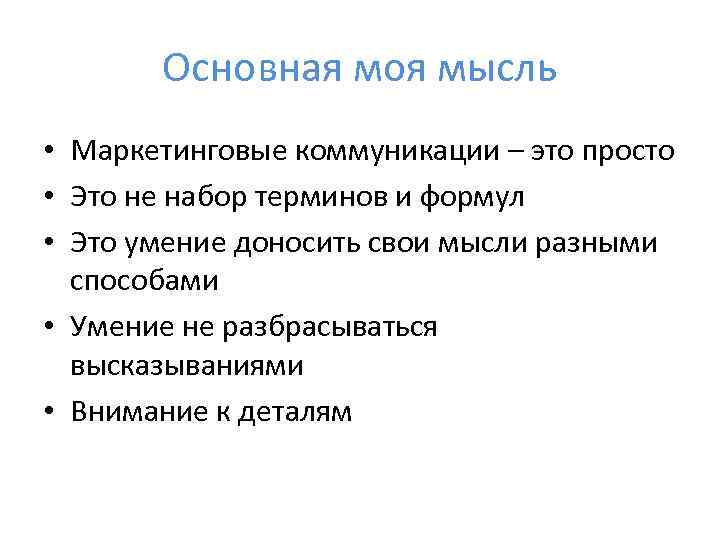 Основная моя мысль

• Маркетинговые коммуникации – это просто
• Это не набор терминов и формул
• Это умение доносить свои мысли разными способами
• Умение не разбрасываться высказываниями
• Внимание к деталям